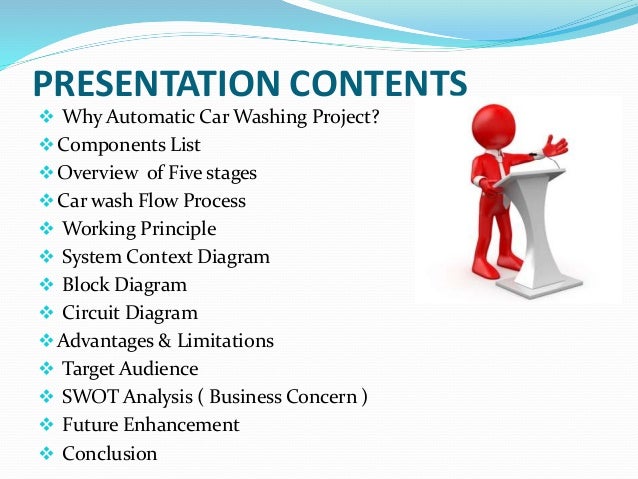 PRESENTATION CONTENTS

❖ Why Automatic Car Washing Project?
❖ Components List
❖ Overview of Five stages
❖ Car wash Flow Process
❖ Working Principle
❖ System Context Diagram
❖ Block Diagram
❖ Circuit Diagram
❖ Advantages & Limitations
❖ Target Audience
❖ SWOT Analysis ( Business Concern )
❖ Future Enhancement
❖ Conclusion